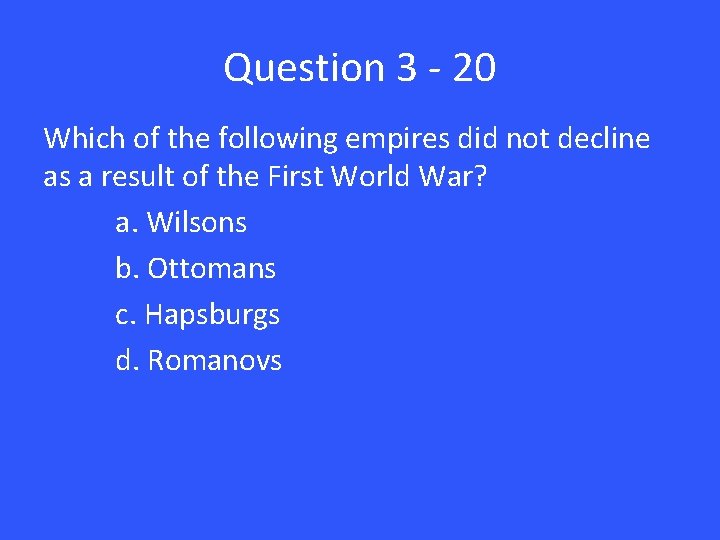 Question 3 - 20

Which of the following empires did not decline as a result of the First World War?

a. Wilsons

b. Ottomans

c. Hapsburgs

d. Romanovs